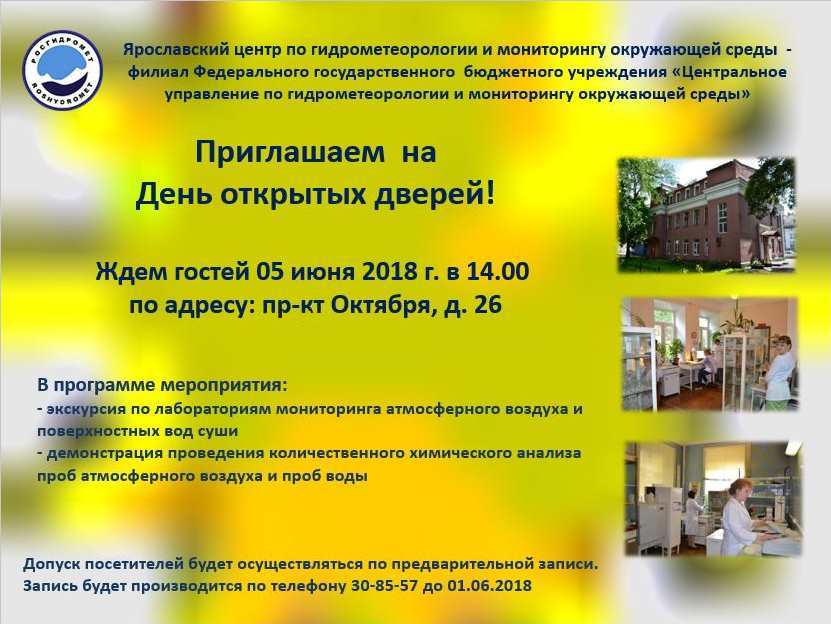 РОСГИДРОМЕТ
ROSHYDROMET

Ярославский центр по гидрометеорологии и мониторингу окружающей среды - филиал Федерального государственного бюджетного учреждения «Центральное управление по гидрометеорологии и мониторингу окружающей среды»

Приглашаем на
День открытых дверей!

Ждем гостей 05 июня 2018 г. в 14.00
по адресу: пр-кт Октября, д. 26

В программе мероприятия:
- экскурсия по лабораториям мониторинга атмосферного воздуха и поверхностных вод суши
- демонстрация проведения количественного химического анализа проб атмосферного воздуха и проб воды

Допуск посетителей будет осуществляться по предварительной записи.
Запись будет производится по телефону 30-85-57 до 01.06.2018